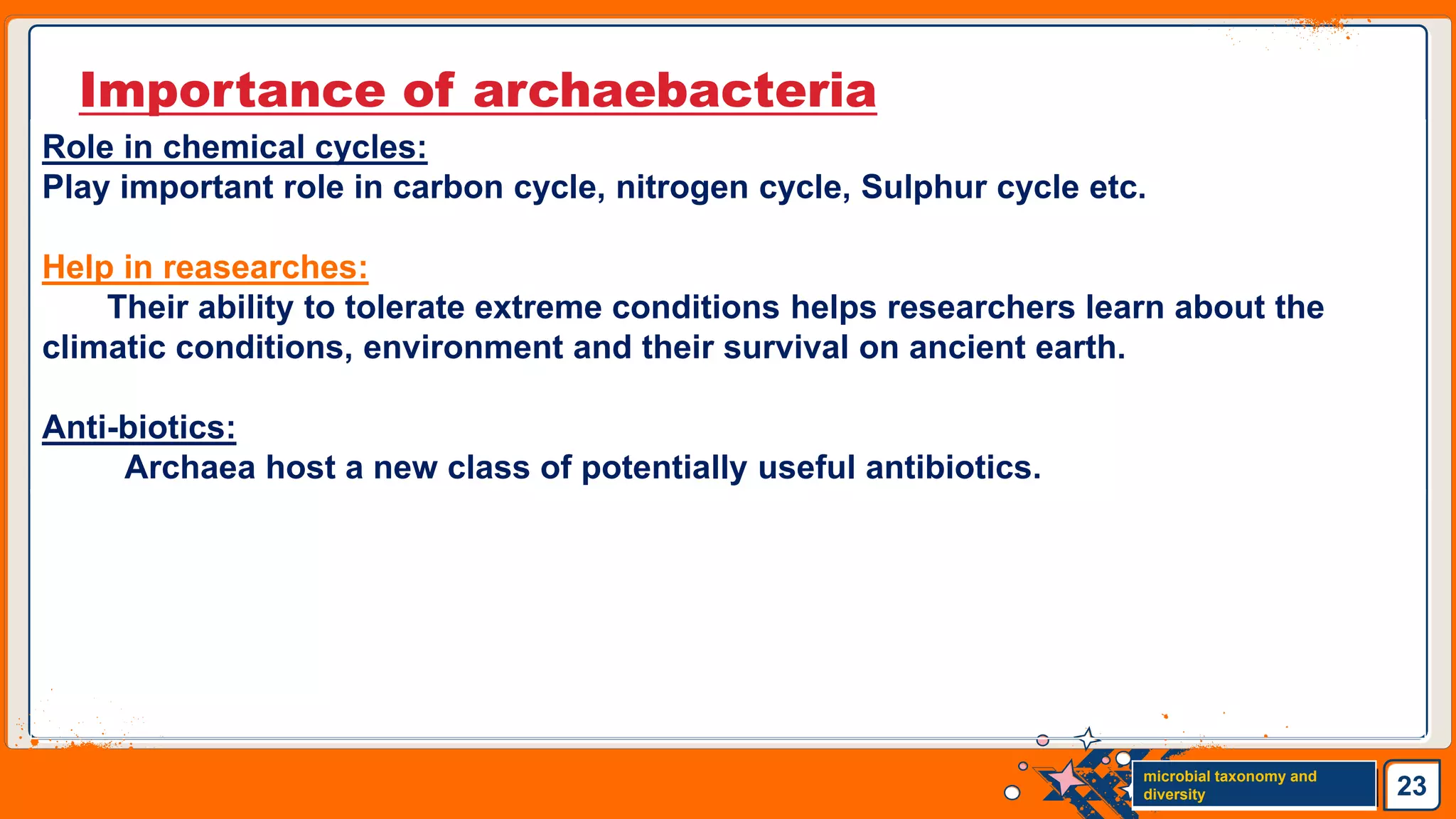 Importance of archaebacteria

Role in chemical cycles:
Play important role in carbon cycle, nitrogen cycle, Sulphur cycle etc.

Help in reasearches:
Their ability to tolerate extreme conditions helps researchers learn about the climatic conditions, environment and their survival on ancient earth.

Anti-biotics:
Archaea host a new class of potentially useful antibiotics.

microbial taxonomy and diversity

23